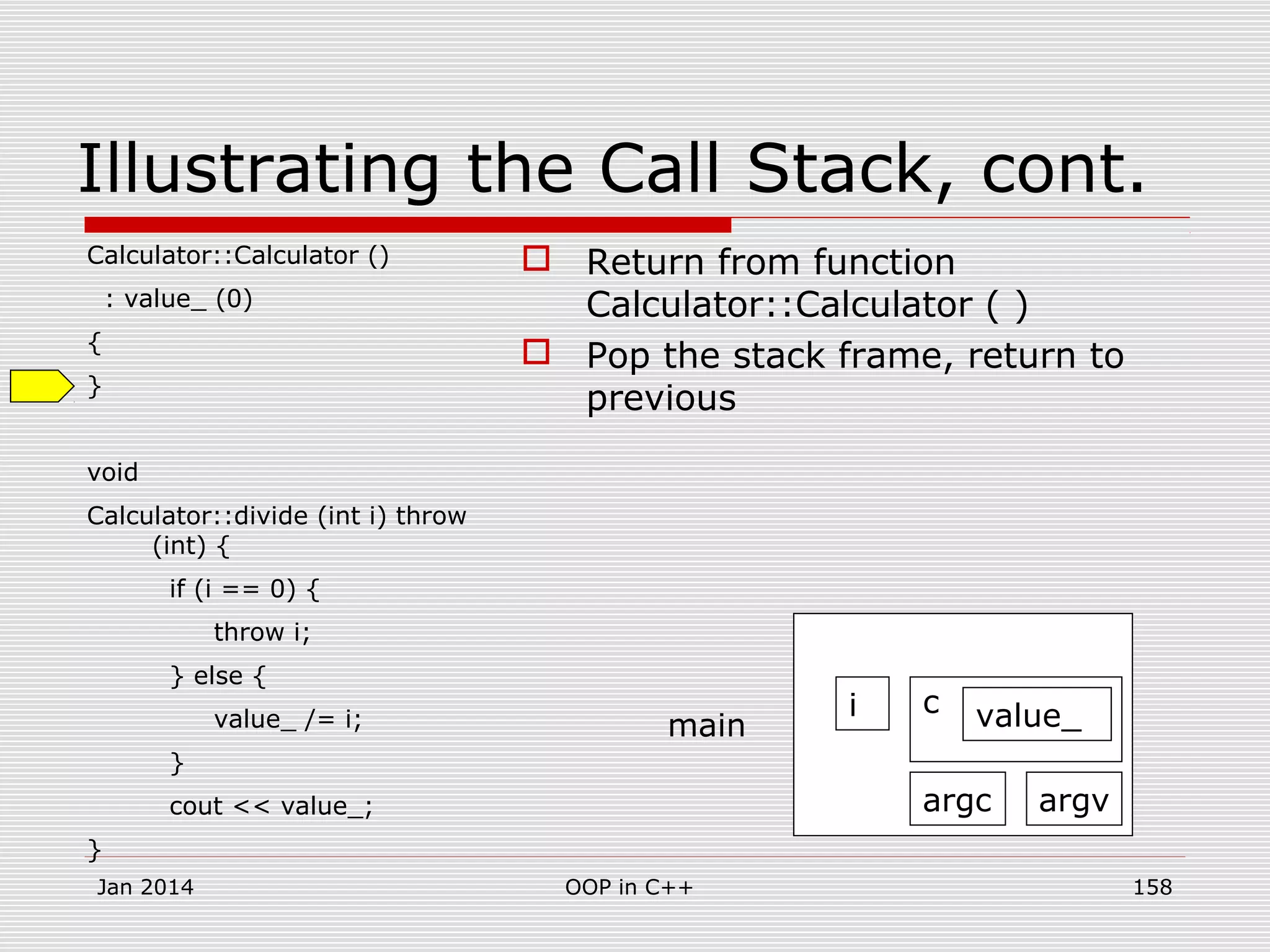 Illustrating the Call Stack, cont.

Calculator::Calculator ()
: value_ (0)
{
}

void
Calculator::divide (int i) throw (int) {
if (i == 0) {
throw i;
} else {
value_ /= i;
}
cout << value_;
}

Return from function Calculator::Calculator ( )

Pop the stack frame, return to previous

main

i

c

value_

argc

argv

Jan 2014

OOP in C++

158